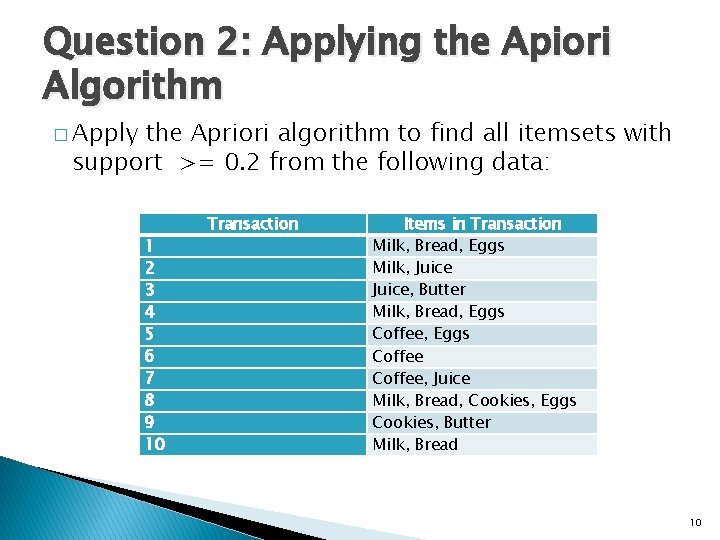 Question 2: Applying the Apiori Algorithm

□ Apply the Apriori algorithm to find all itemsets with support >= 0.2 from the following data:

| Transaction | Items in Transaction |
|---|---|
| 1 | Milk, Bread, Eggs |
| 2 | Milk, Juice |
| 3 | Juice, Butter |
| 4 | Milk, Bread, Eggs |
| 5 | Coffee, Eggs |
| 6 | Coffee |
| 7 | Coffee, Juice |
| 8 | Milk, Bread, Cookies, Eggs |
| 9 | Cookies, Butter |
| 10 | Milk, Bread |

10